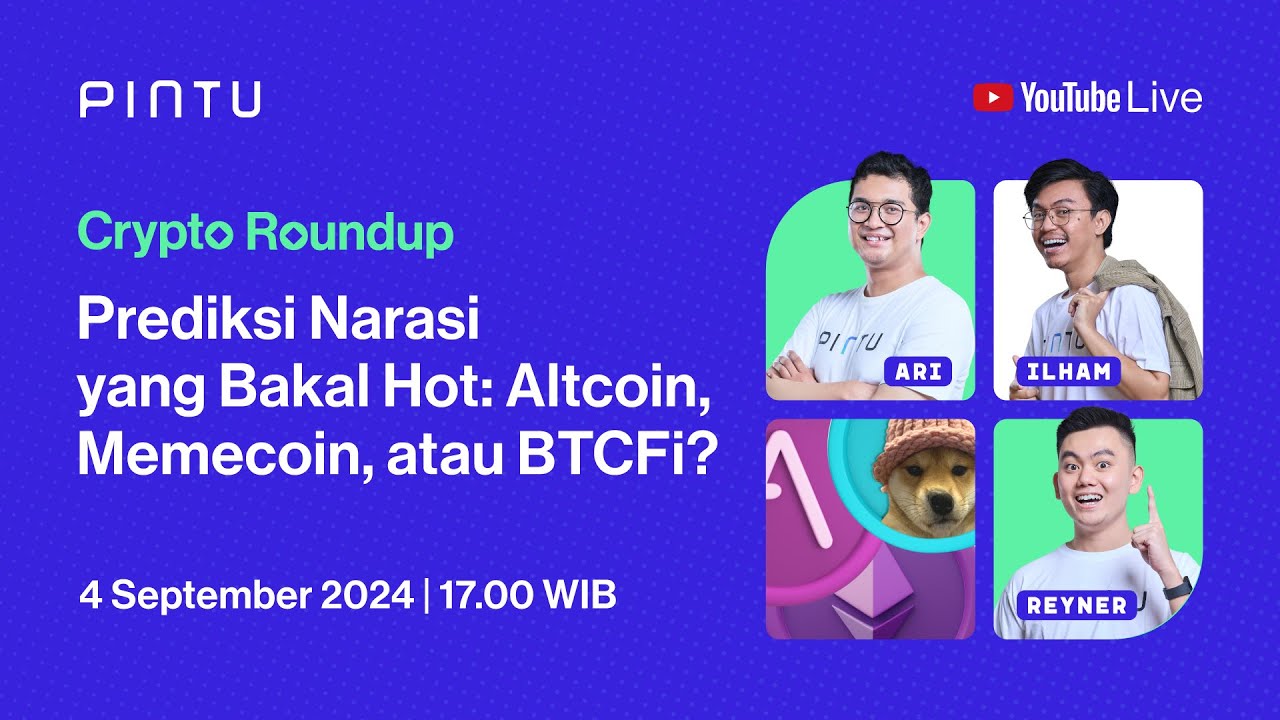 PINTU

YouTube Live

Crypto Roundup

Prediksi Narasi yang Bakal Hot: Altcoin, Memecoin, atau BTCFi?

4 September 2024 | 17.00 WIB

PINTU
ARI

ILHAM

REYNER